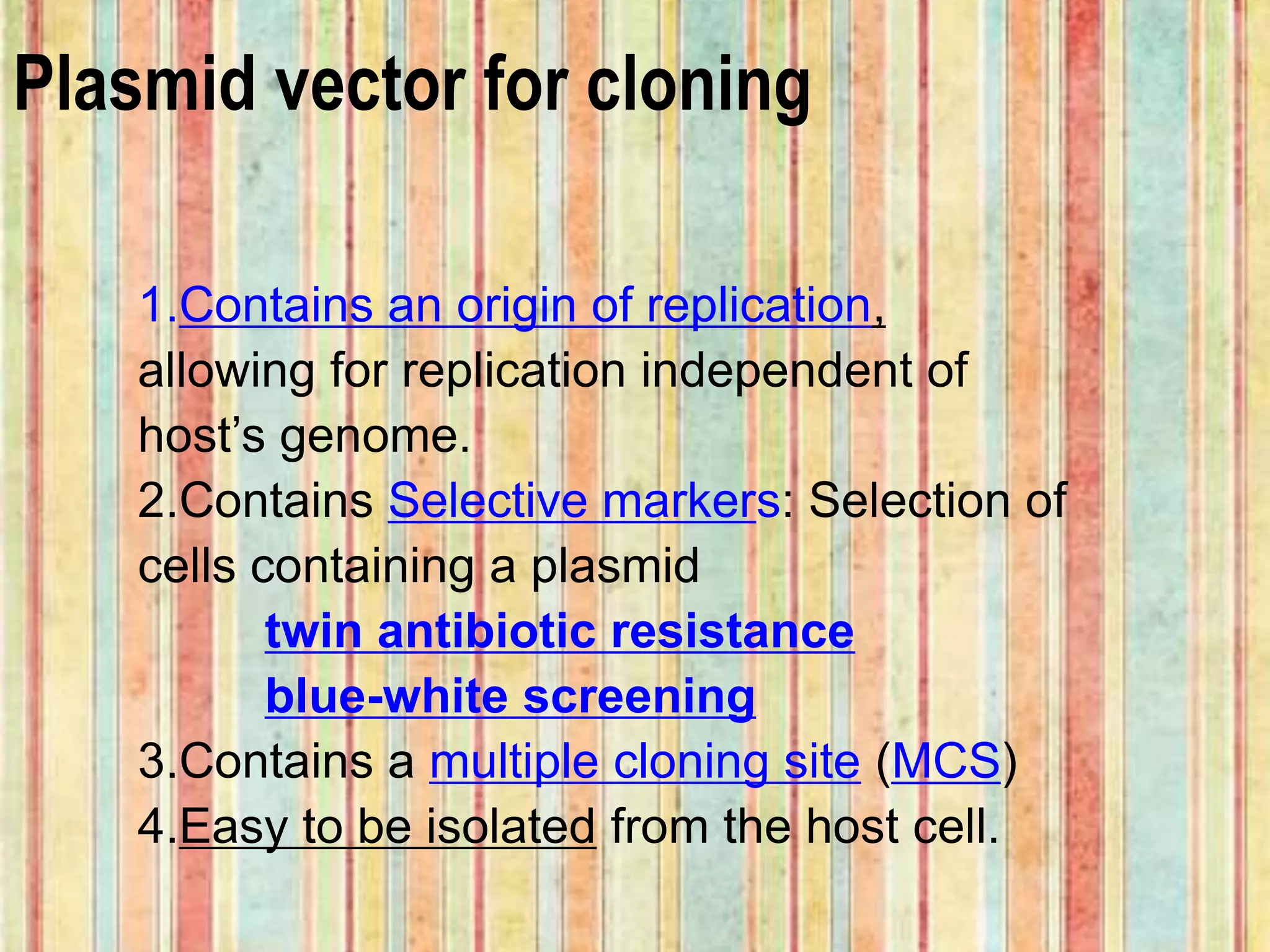 Plasmid vector for cloning

1.Contains an origin of replication, allowing for replication independent of host’s genome.
2.Contains Selective markers: Selection of cells containing a plasmid
twin antibiotic resistance
blue-white screening
3.Contains a multiple cloning site (MCS)
4.Easy to be isolated from the host cell.